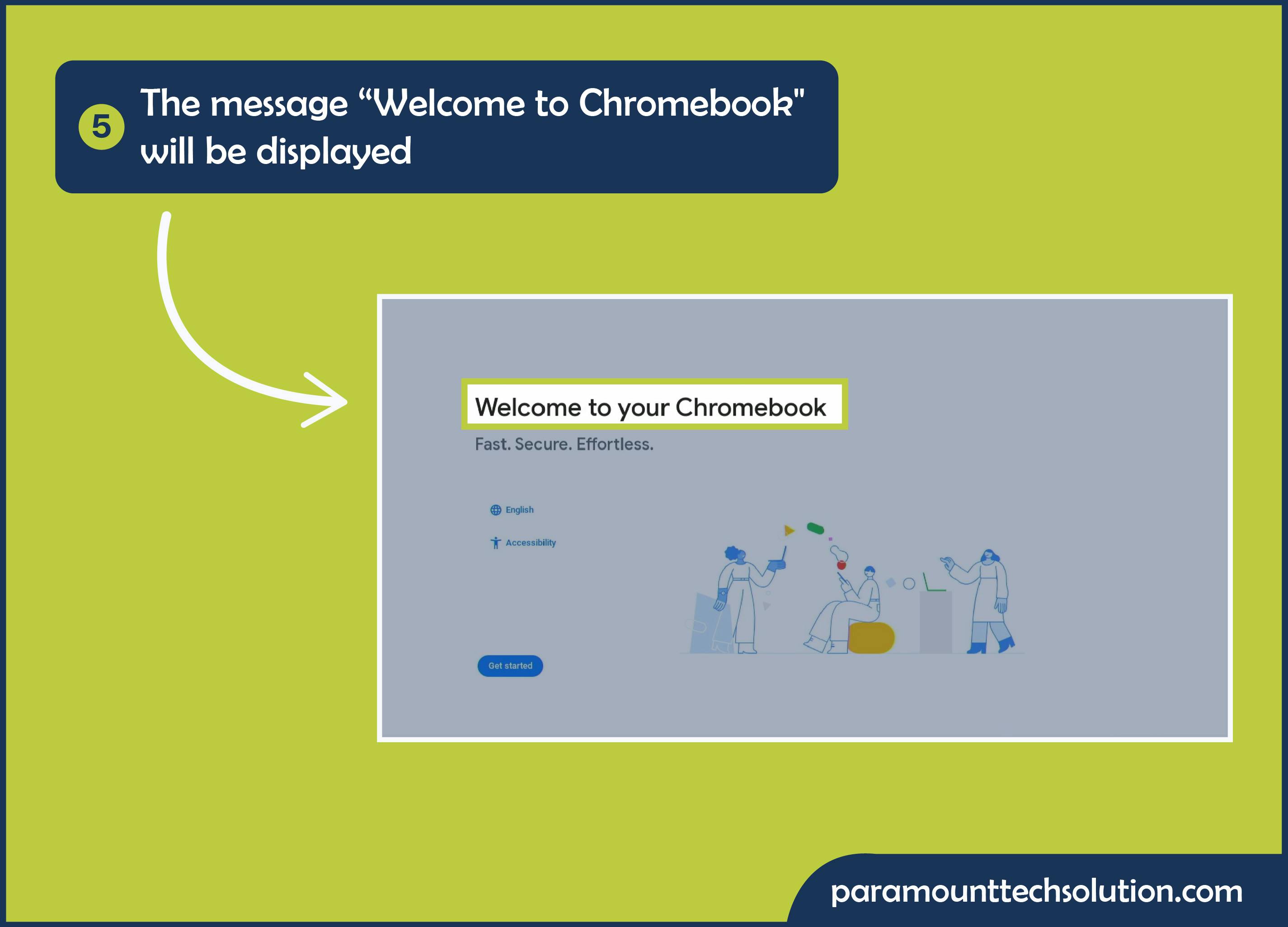 5 The message “Welcome to Chromebook" will be displayed

Welcome to your Chromebook

Fast. Secure. Effortless.

English

Accessibility

Get started

paramounttechsolution.com